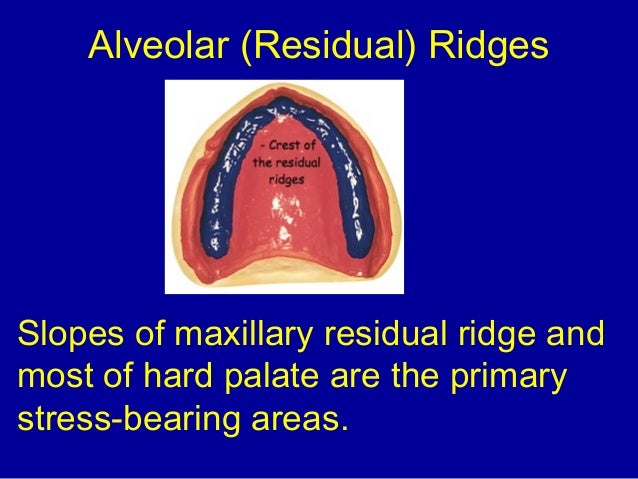 Alveolar (Residual) Ridges

- Crest of the residual ridges

Slopes of maxillary residual ridge and most of hard palate are the primary stress-bearing areas.